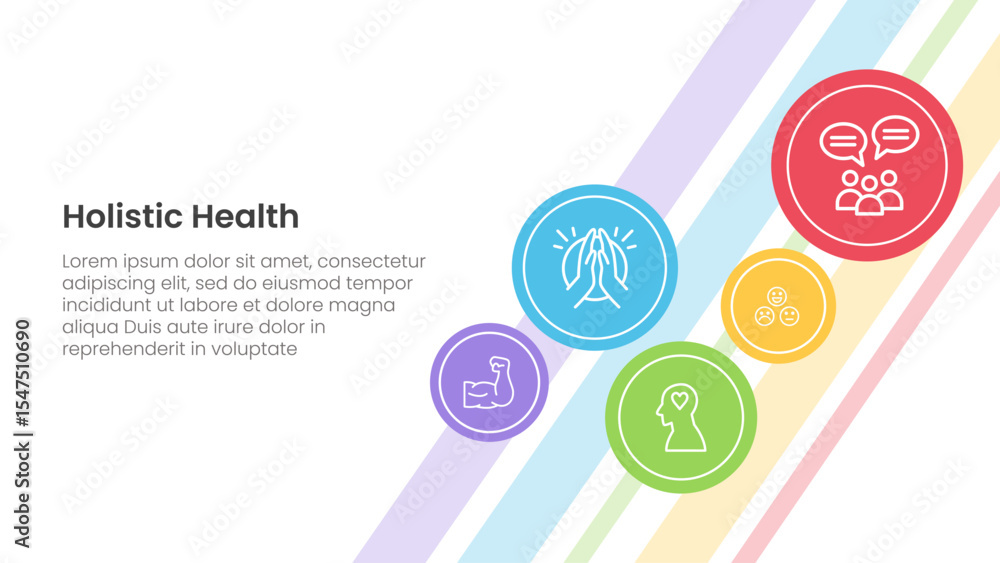 Holistic Health

Lorem ipsum dolor sit amet, consectetur adipiscing elit, sed do eiusmod tempor incididunt ut labore et dolore magna aliqua Duis aute irure dolor in reprehenderit in voluptate

Adobe Stock | #1547510690